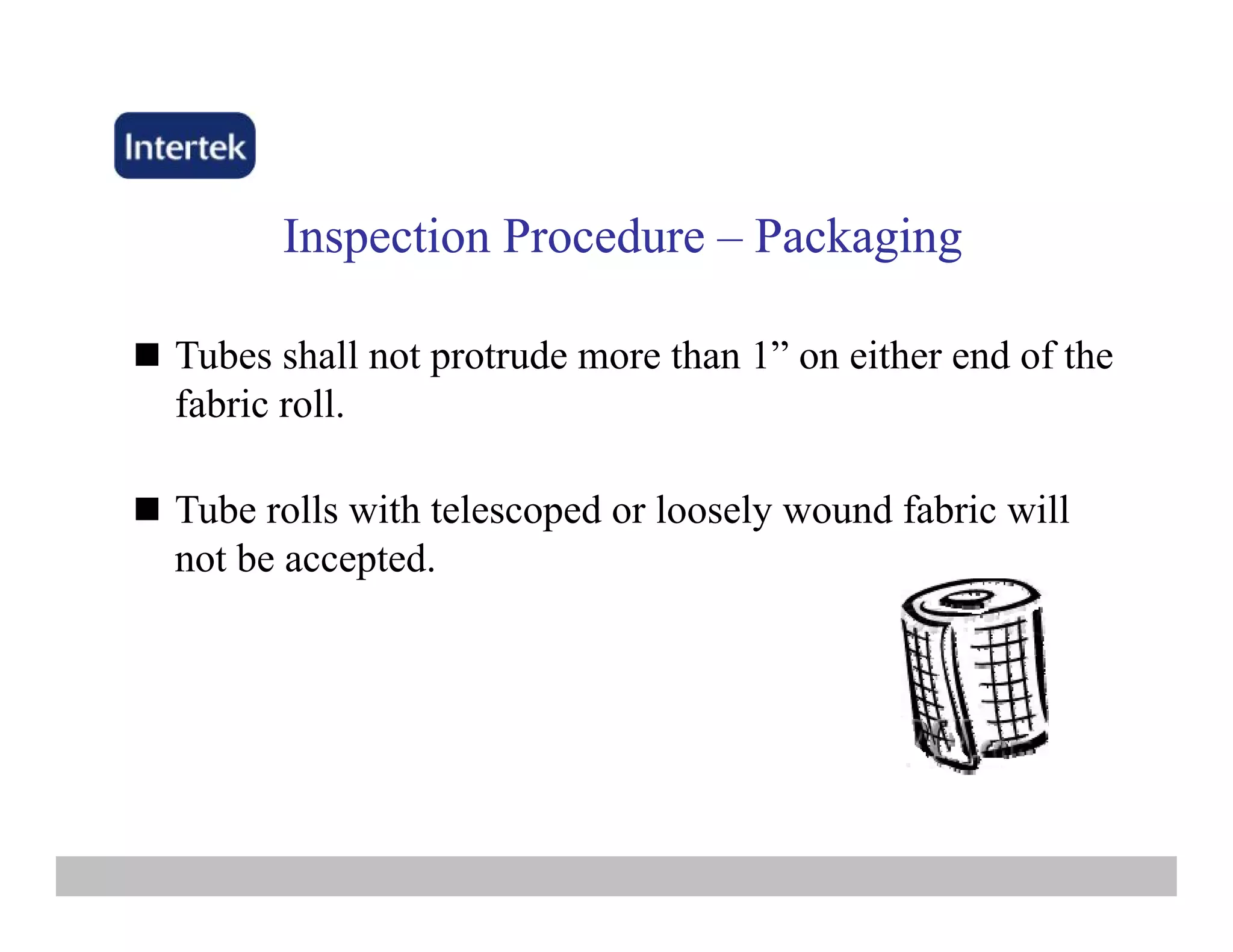 Intertek

Inspection Procedure – Packaging

■ Tubes shall not protrude more than 1” on either end of the fabric roll.

■ Tube rolls with telescoped or loosely wound fabric will not be accepted.